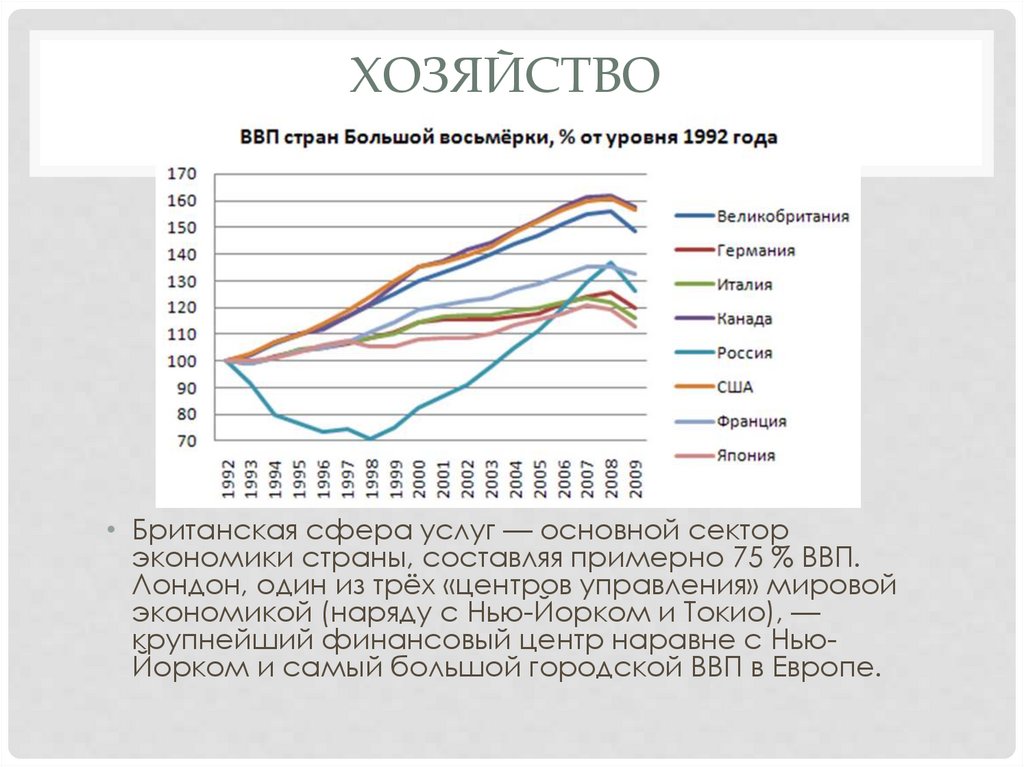 ХОЗЯЙСТВО

ВВП стран Большой восьмёрки, % от уровня 1992 года

170
160
150
140
130
120
110
100
90
80
70

1992 1993 1994 1995 1996 1997 1998 1999 2000 2001 2002 2003 2004 2005 2006 2007 2008 2009

Великобритания
Германия
Италия
Канада
Россия
США
Франция
Япония

• Британская сфера услуг — основной сектор экономики страны, составляя примерно 75 % ВВП. Лондон, один из трёх «центров управления» мировой экономикой (наряду с Нью-Йорком и Токио), — крупнейший финансовый центр наравне с Нью-Йорком и самый большой городской ВВП в Европе.